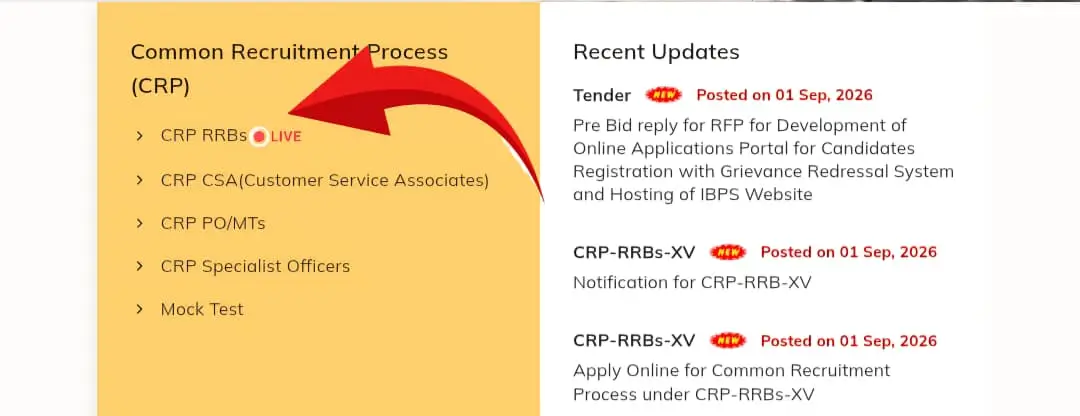 Common Recruitment Process (CRP)

CRP RRBs LIVE

CRP CSA(Customer Service Associates)

CRP PO/MTs

CRP Specialist Officers

Mock Test

Recent Updates

Tender NEW Posted on 01 Sep, 2026

Pre Bid reply for RFP for Development of Online Applications Portal for Candidates Registration with Grievance Redressal System and Hosting of IBPS Website

CRP-RRBs-XV NEW Posted on 01 Sep, 2026

Notification for CRP-RRB-XV

CRP-RRBs-XV NEW Posted on 01 Sep, 2026

Apply Online for Common Recruitment Process under CRP-RRBs-XV